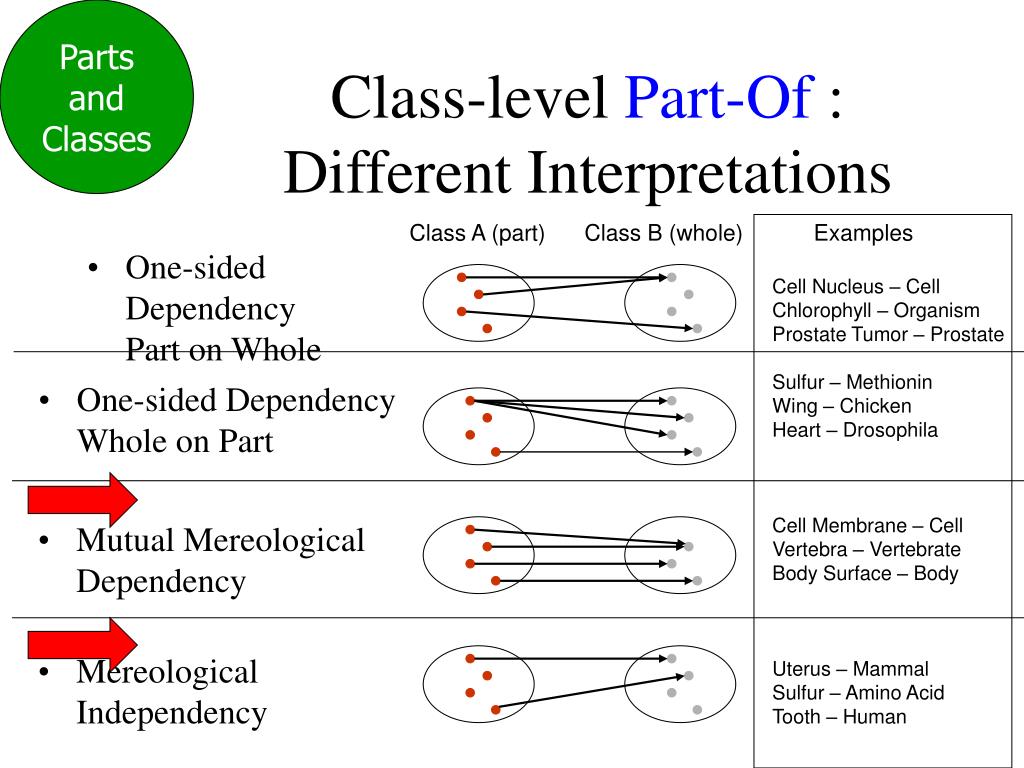 Parts and Classes

Class-level Part-Of : Different Interpretations

Class A (part) Class B (whole)

Examples

• One-sided Dependency Part on Whole

Cell Nucleus – Cell
Chlorophyll – Organism
Prostate Tumor – Prostate

• One-sided Dependency Whole on Part

Sulfur – Methionin
Wing – Chicken
Heart – Drosophila

• Mutual Mereological Dependency

Cell Membrane – Cell
Vertebra – Vertebrate
Body Surface – Body

• Mereological Independency

Uterus – Mammal
Sulfur – Amino Acid
Tooth – Human